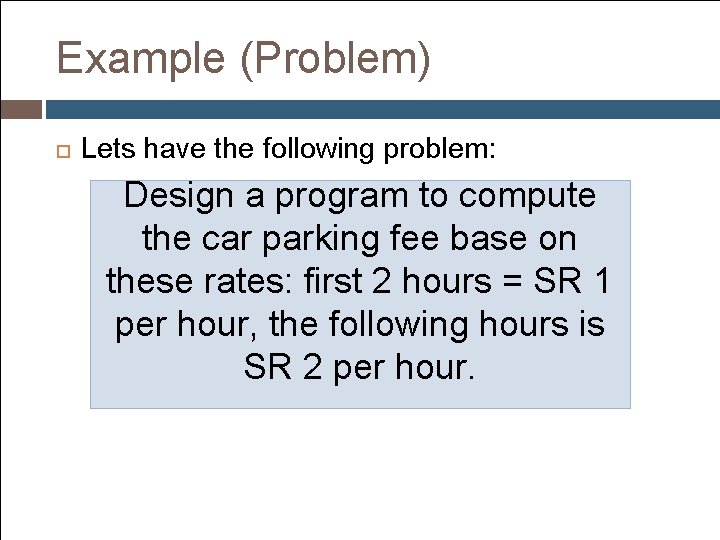 Example (Problem)

Lets have the following problem:

Design a program to compute the car parking fee base on these rates: first 2 hours = SR 1 per hour, the following hours is SR 2 per hour.